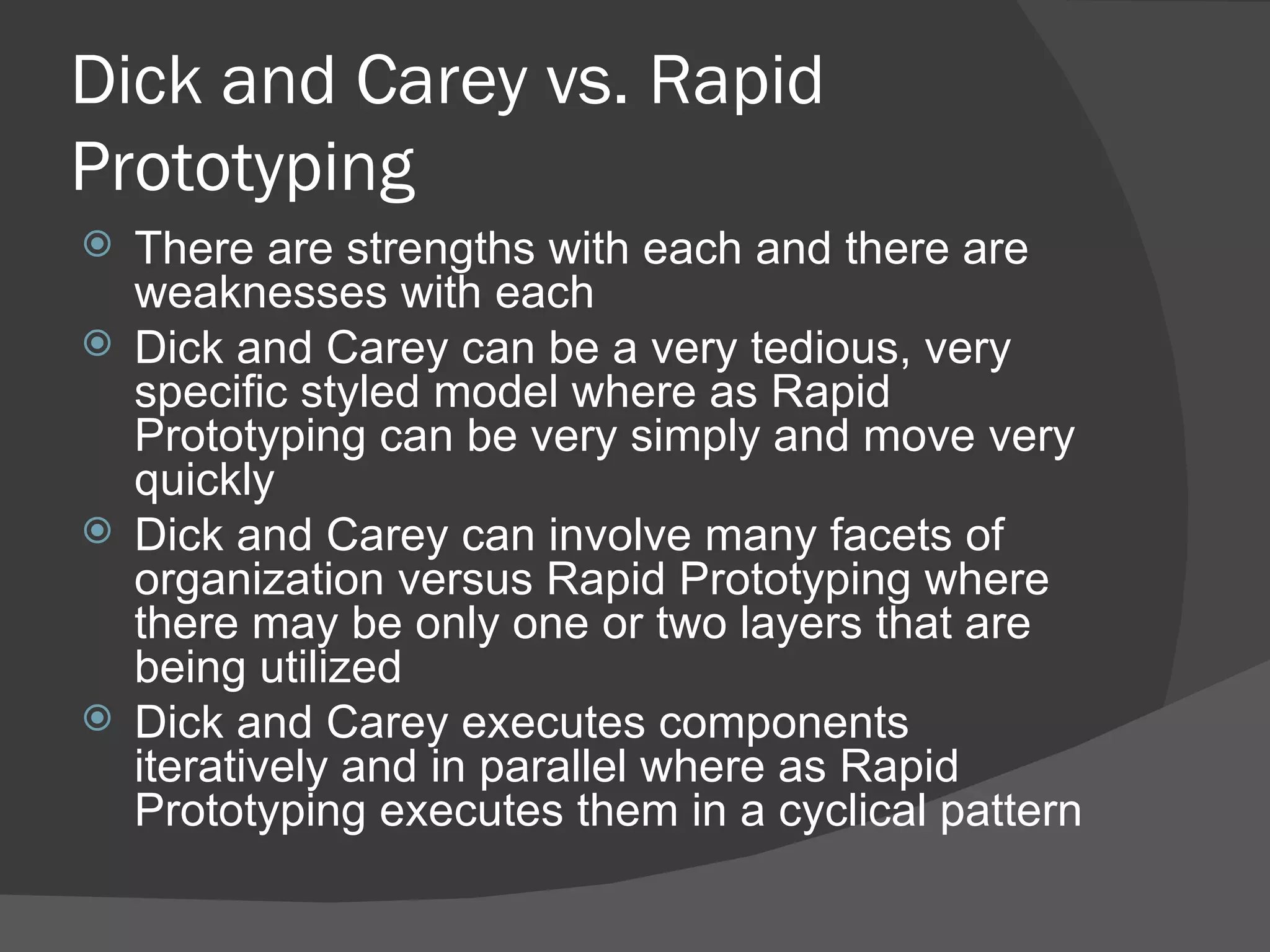 Dick and Carey vs. Rapid Prototyping

There are strengths with each and there are weaknesses with each

Dick and Carey can be a very tedious, very specific styled model where as Rapid Prototyping can be very simply and move very quickly

Dick and Carey can involve many facets of organization versus Rapid Prototyping where there may be only one or two layers that are being utilized

Dick and Carey executes components iteratively and in parallel where as Rapid Prototyping executes them in a cyclical pattern